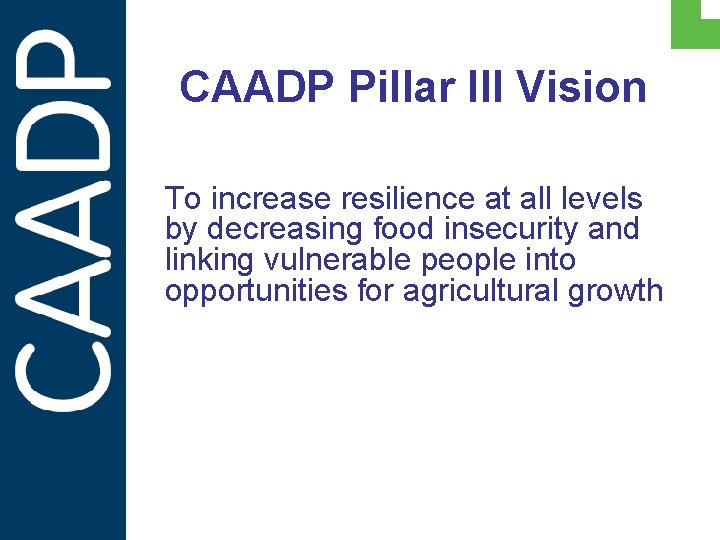 CAADP

CAADP Pillar III Vision

To increase resilience at all levels by decreasing food insecurity and linking vulnerable people into opportunities for agricultural growth